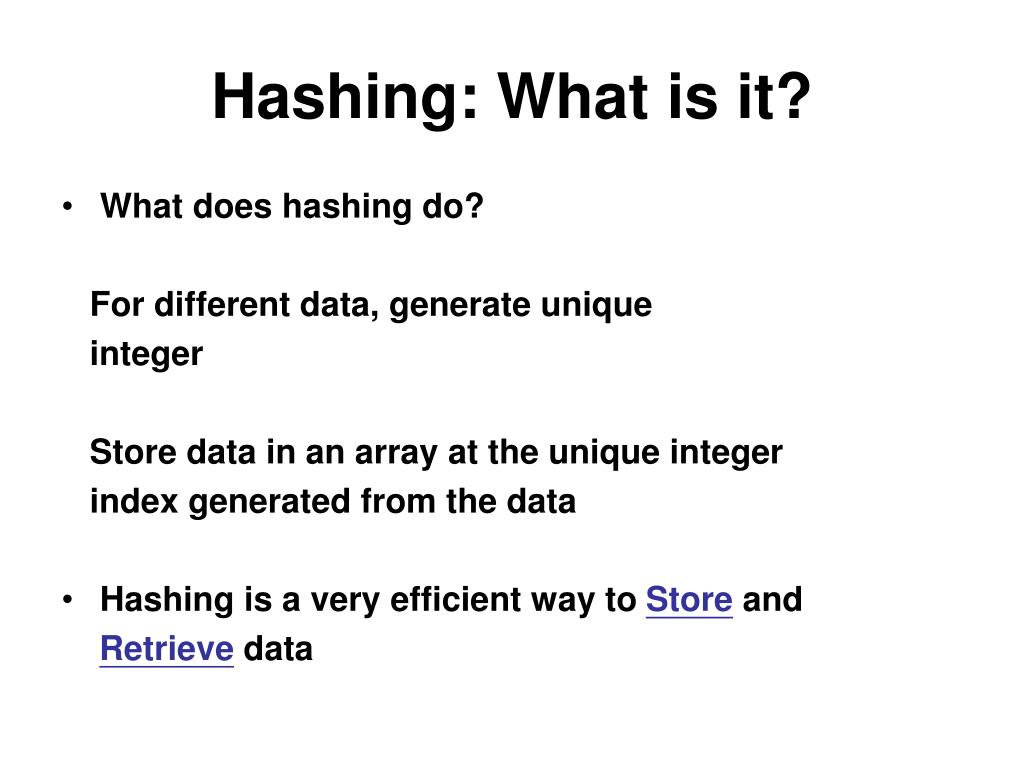 Hashing: What is it?

• What does hashing do?

For different data, generate unique integer

Store data in an array at the unique integer index generated from the data

• Hashing is a very efficient way to Store and Retrieve data